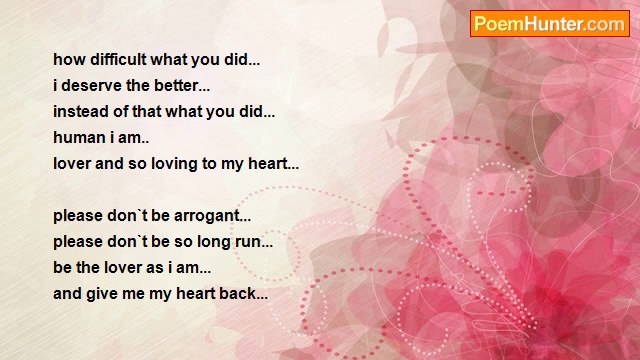 PoemHunter.com

how difficult what you did...
i deserve the better...
instead of that what you did...
human i am..
lover and so loving to my heart...

please don`t be arrogant...
please don`t be so long run...
be the lover as i am...
and give me my heart back...